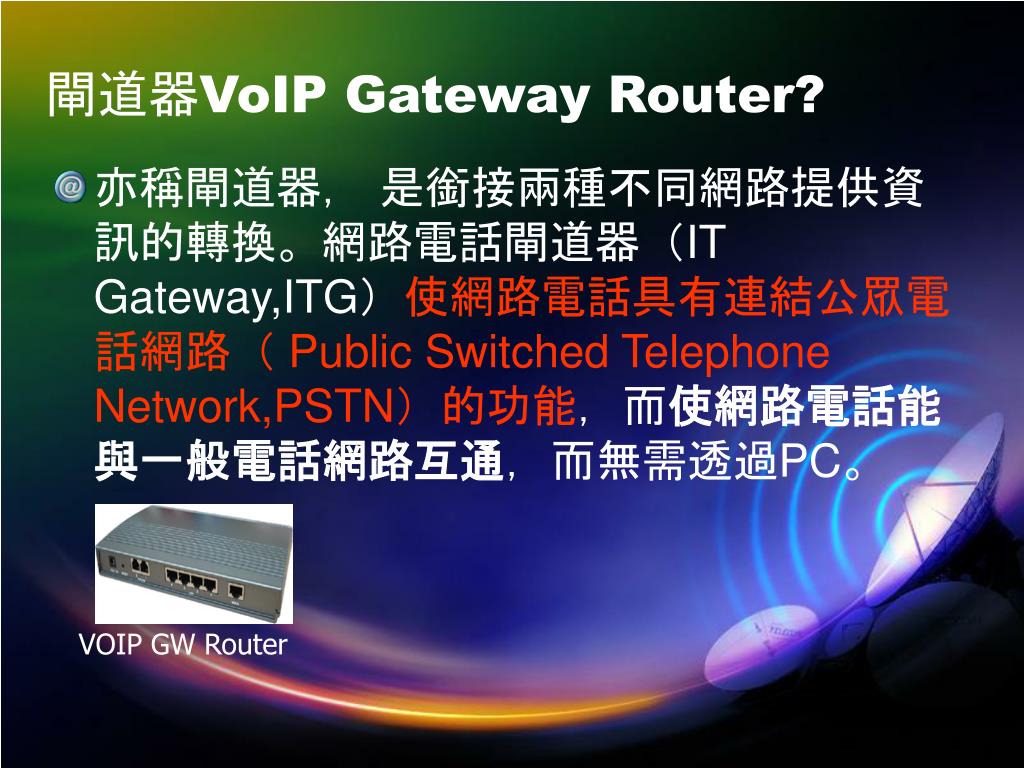 閘道器VoIP Gateway Router?

亦稱閘道器， 是銜接兩種不同網路提供資訊的轉換。網路電話閘道器（IT Gateway,ITG）使網路電話具有連結公眾電話網路（ Public Switched Telephone Network,PSTN）的功能，而使網路電話能與一般電話網路互通，而無需透過PC。

VOIP GW Router